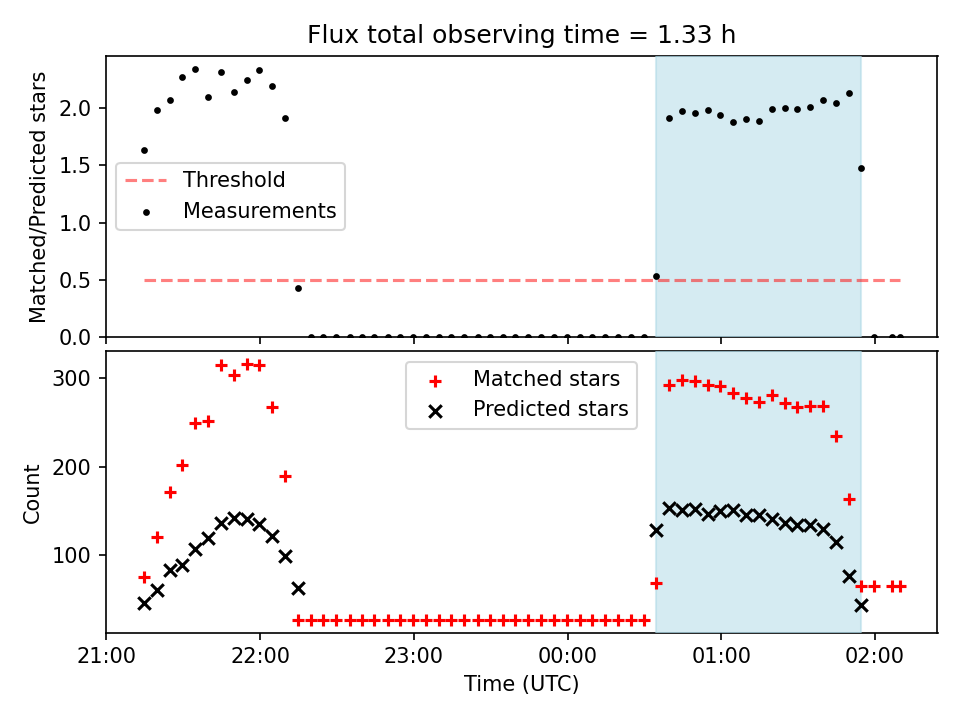 Flux total observing time = 1.33 h

Matched/Predicted stars

2.0
1.5
1.0
0.5
0.0

Threshold
Measurements

Count

300
200
100

Matched stars
Predicted stars

21:00
22:00
23:00
00:00
01:00
02:00

Time (UTC)